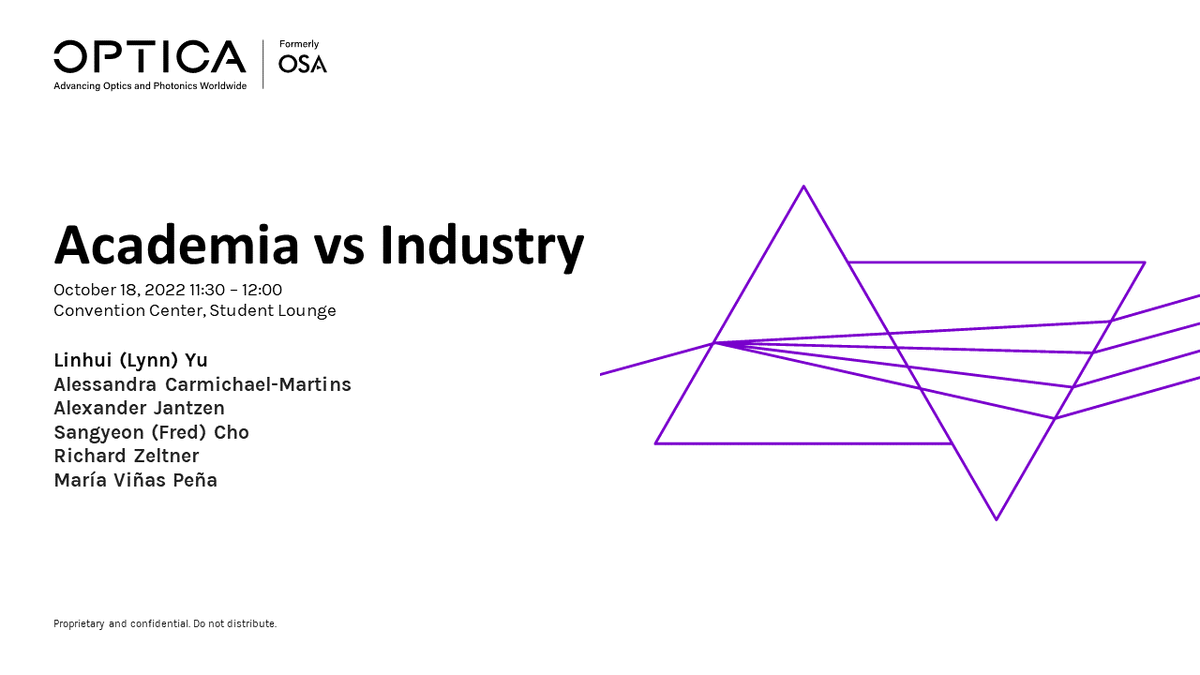 OPTICA
Advancing Optics and Photonics Worldwide

Formerly
OSA

Academia vs Industry

October 18, 2022 11:30 – 12:00
Convention Center, Student Lounge

Linhui (Lynn) Yu
Alessandra Carmichael-Martins
Alexander Jantzen
Sangyeon (Fred) Cho
Richard Zeltner
María Viñas Peña

Proprietary and confidential. Do not distribute.